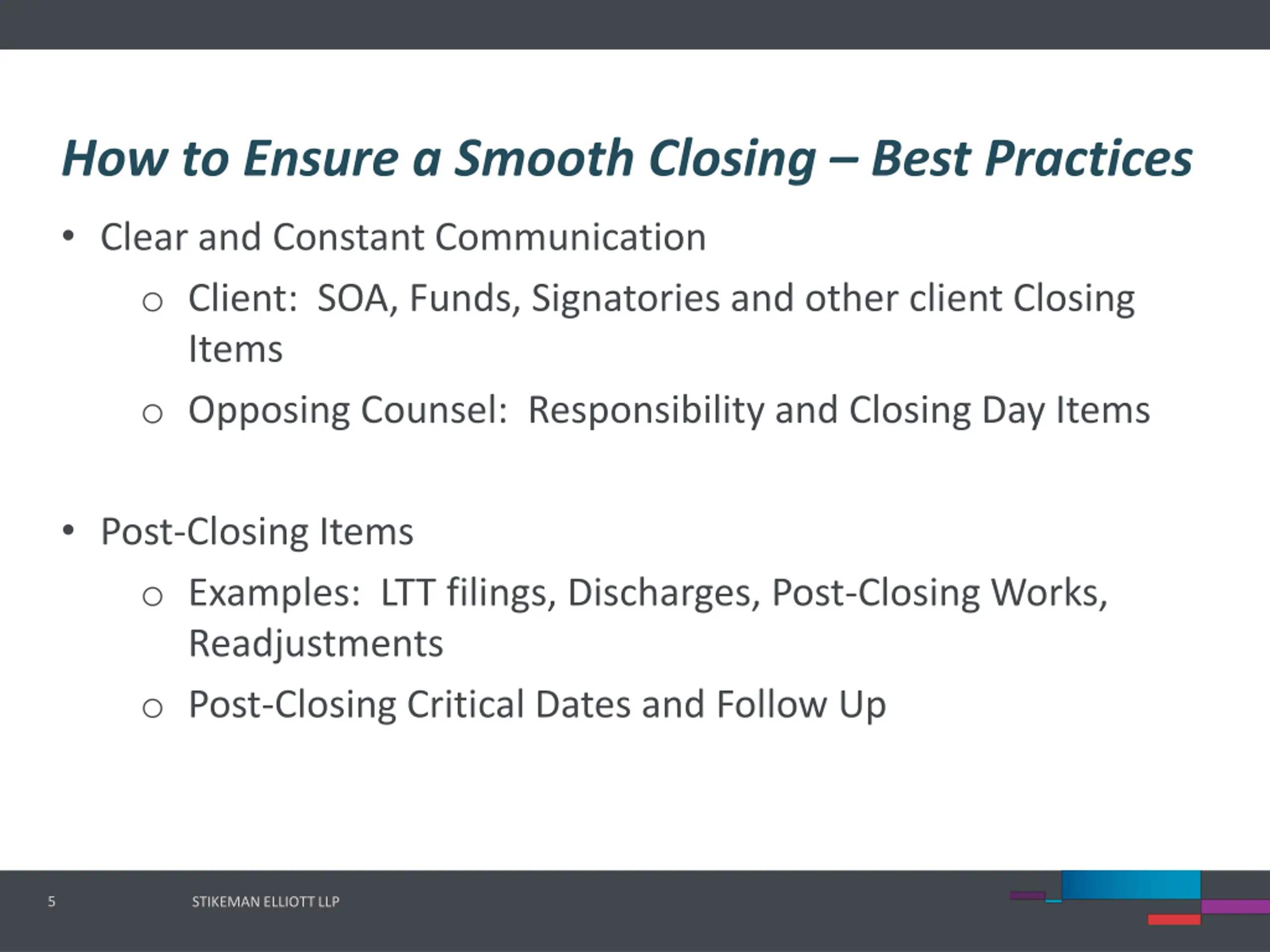 How to Ensure a Smooth Closing – Best Practices

• Clear and Constant Communication
  o Client: SOA, Funds, Signatories and other client Closing Items
  o Opposing Counsel: Responsibility and Closing Day Items

• Post-Closing Items
  o Examples: LTT filings, Discharges, Post-Closing Works, Readjustments
  o Post-Closing Critical Dates and Follow Up

5

STIKEMAN ELLIOTT LLP